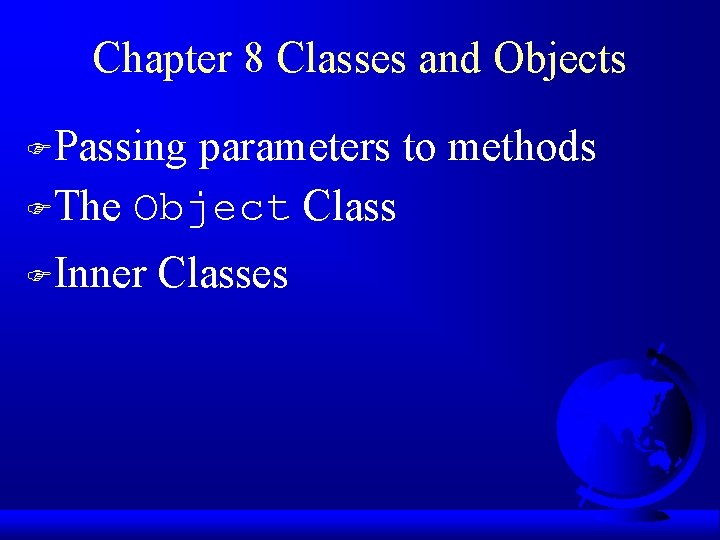 Chapter 8 Classes and Objects

Passing parameters to methods

The Object Class

Inner Classes